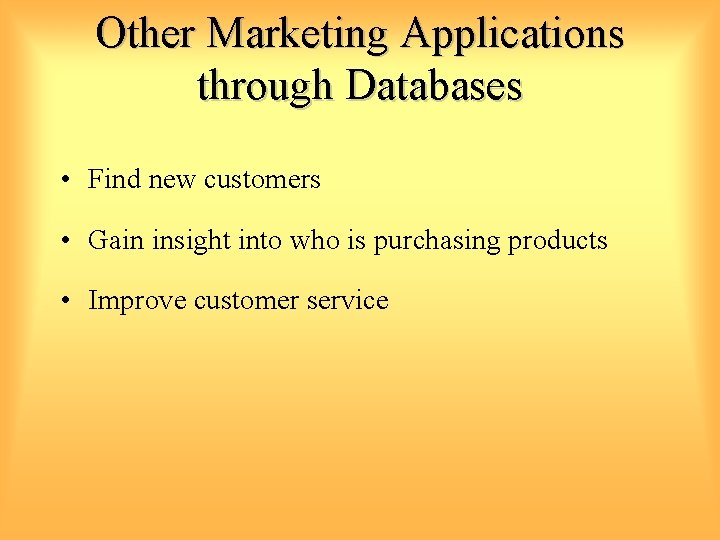 Other Marketing Applications through Databases

• Find new customers

• Gain insight into who is purchasing products

• Improve customer service